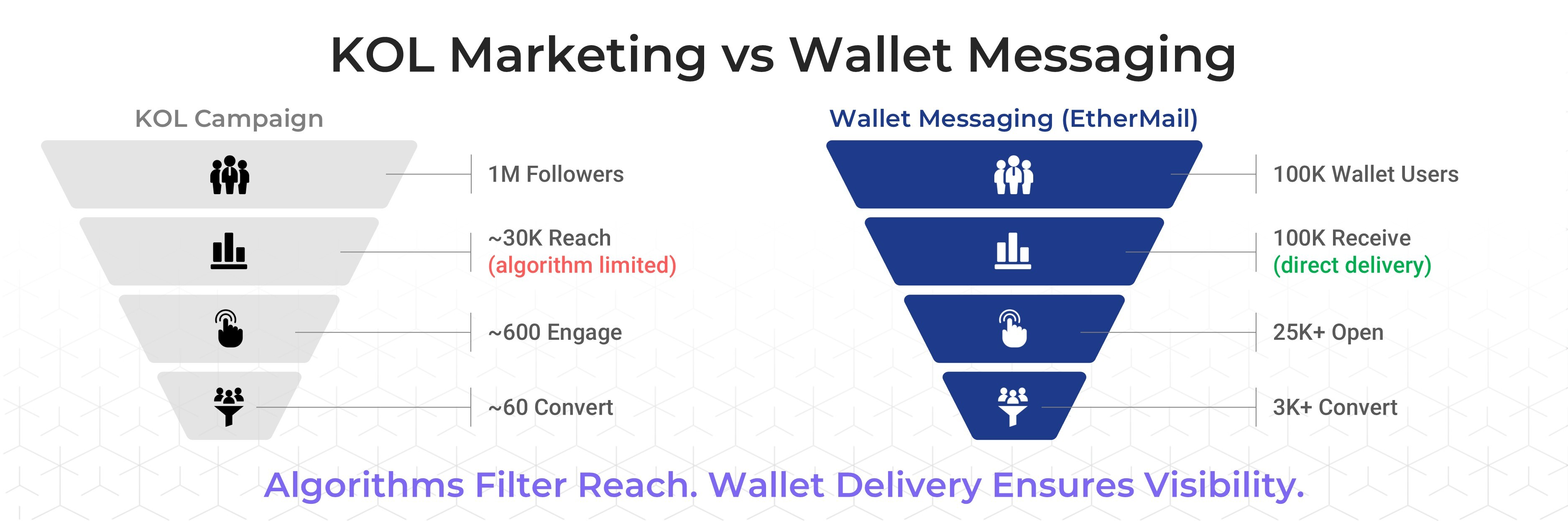 KOL Marketing vs Wallet Messaging

KOL Campaign

1M Followers

~30K Reach
(algorithm limited)

~600 Engage

~60 Convert

Wallet Messaging (EtherMail)

100K Wallet Users

100K Receive
(direct delivery)

25K+ Open

3K+ Convert

Algorithms Filter Reach. Wallet Delivery Ensures Visibility.